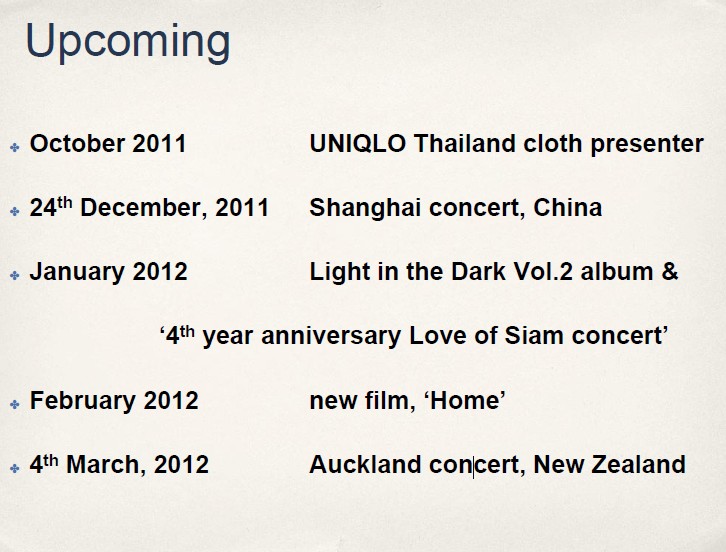 Upcoming

October 2011 UNIQLO Thailand cloth presenter

24$^{th}$ December, 2011 Shanghai concert, China

January 2012 Light in the Dark Vol.2 album &

‘4$^{th}$ year anniversary Love of Siam concert’

February 2012 new film, ‘Home’

4$^{th}$ March, 2012 Auckland concert, New Zealand